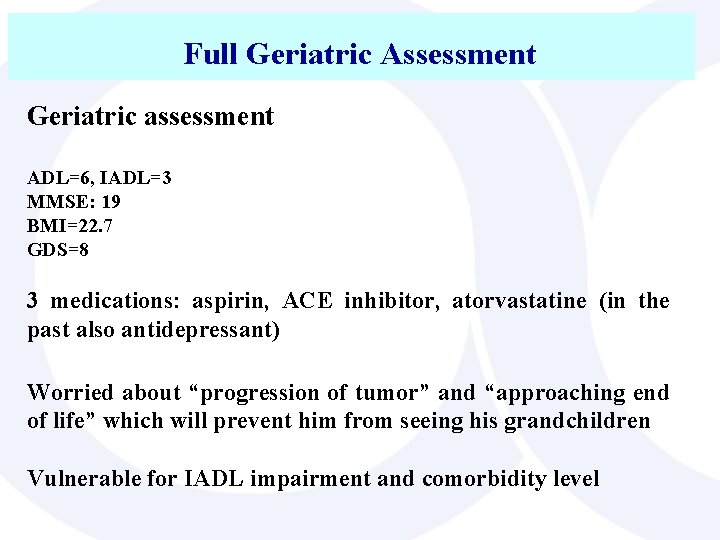 Full Geriatric Assessment

Geriatric assessment

ADL=6, IADL=3
MMSE: 19
BMI=22.7
GDS=8

3 medications: aspirin, ACE inhibitor, atorvastatine (in the past also antidepressant)

Worried about “progression of tumor” and “approaching end of life” which will prevent him from seeing his grandchildren

Vulnerable for IADL impairment and comorbidity level